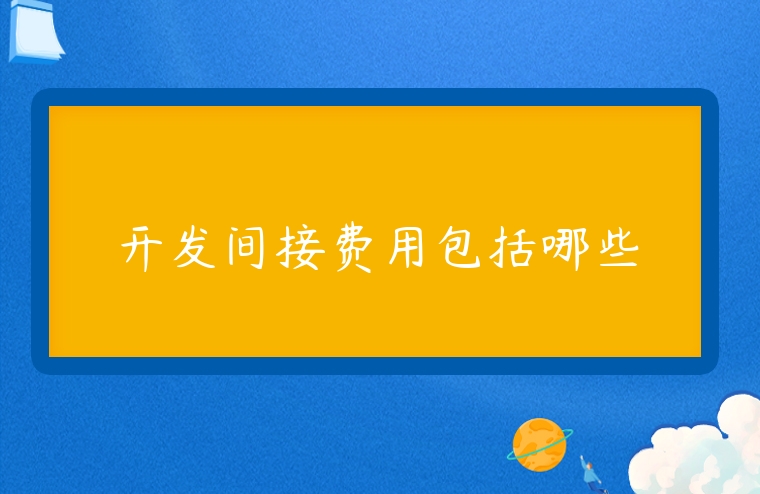 开发间接费用包括哪些